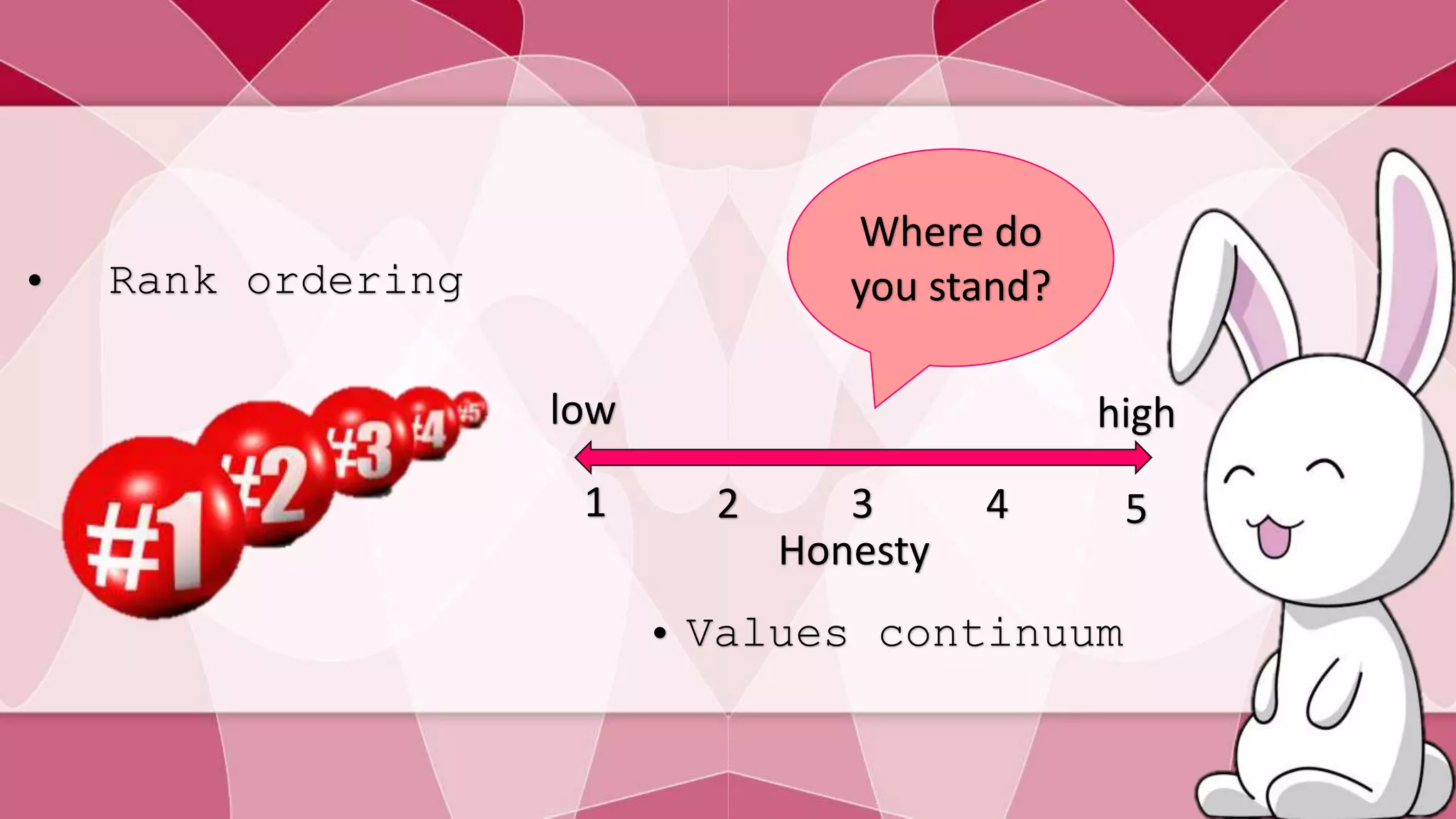 • Rank ordering

#1 #2 #3 #4 #5

Where do you stand?

low

high

1 2 3 4 5

Honesty

• Values continuum